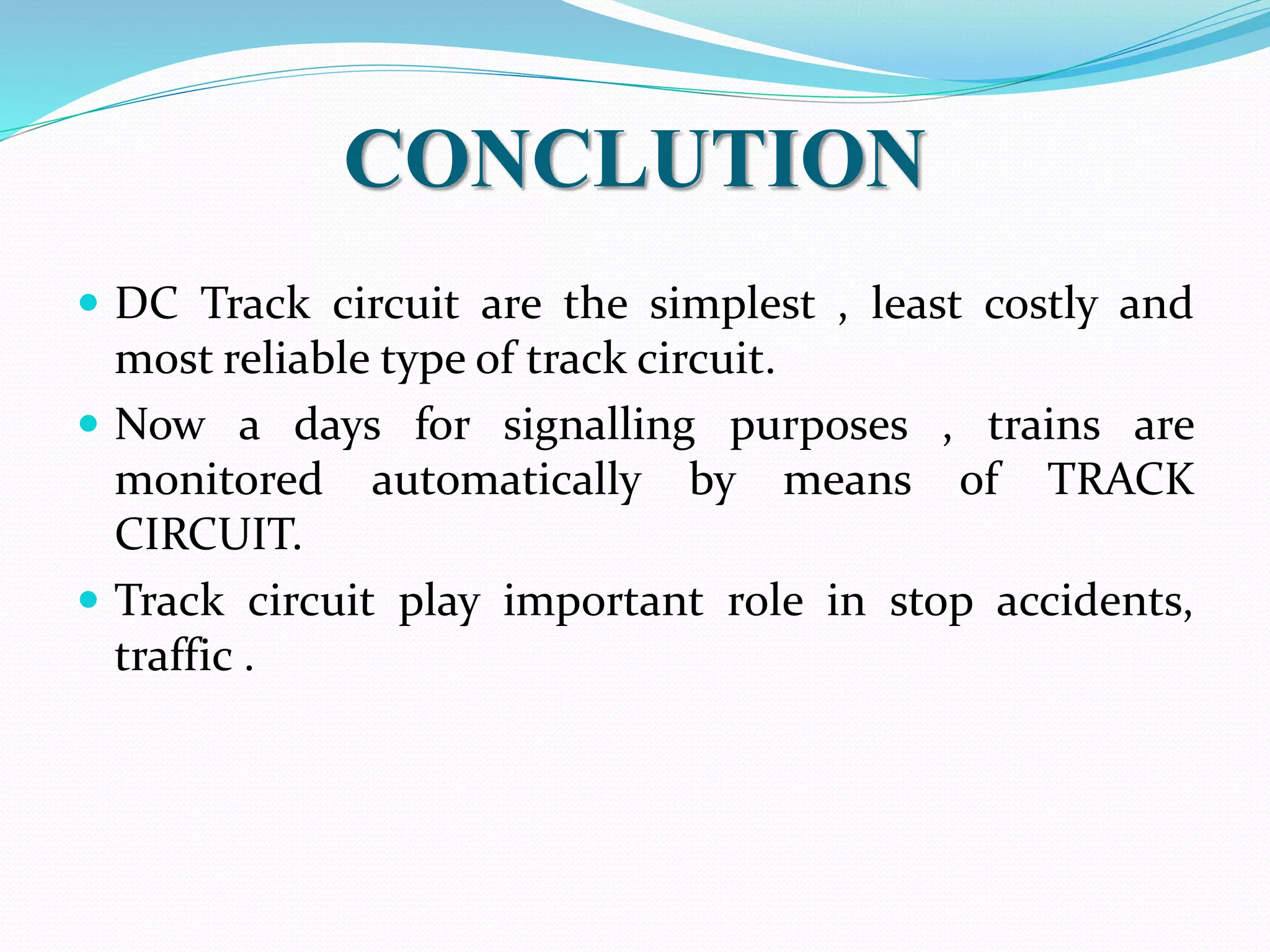 CONCLUTION

- DC Track circuit are the simplest , least costly and most reliable type of track circuit.
- Now a days for signalling purposes , trains are monitored automatically by means of TRACK CIRCUIT.
- Track circuit play important role in stop accidents, traffic .